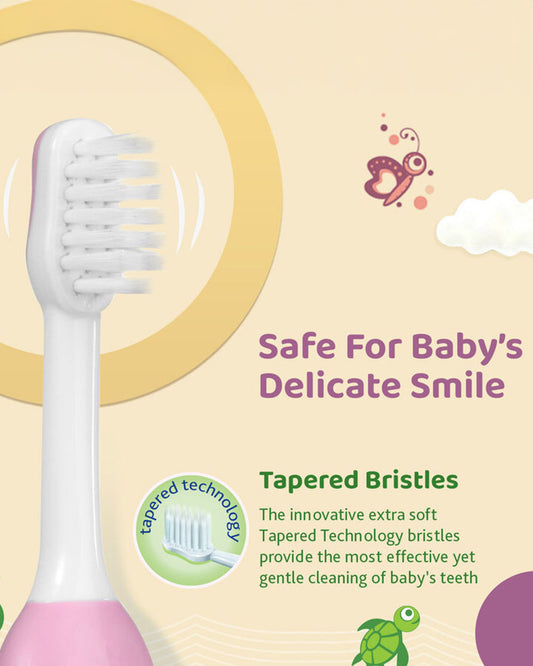 Safe For Baby's Delicate Smile

tapered technology

Tapered Bristles

The innovative extra soft Tapered Technology bristles provide the most effective yet gentle cleaning of baby's teeth